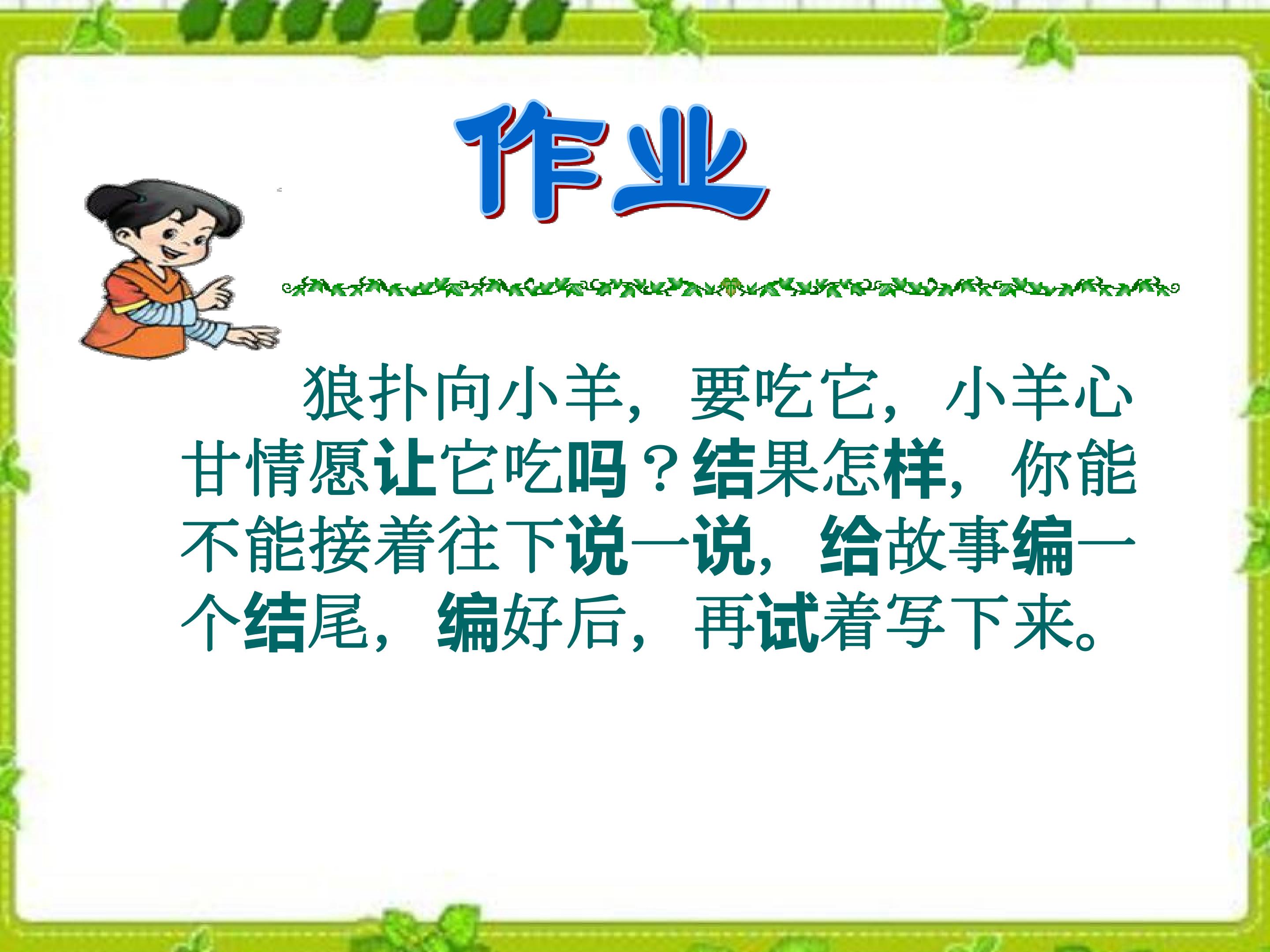 作业

狼扑向小羊，要吃它，小羊心甘情愿让它吃吗？结果怎样，你能不能接着往下说一说，给故事编一个结尾，编好后，再试着写下来。